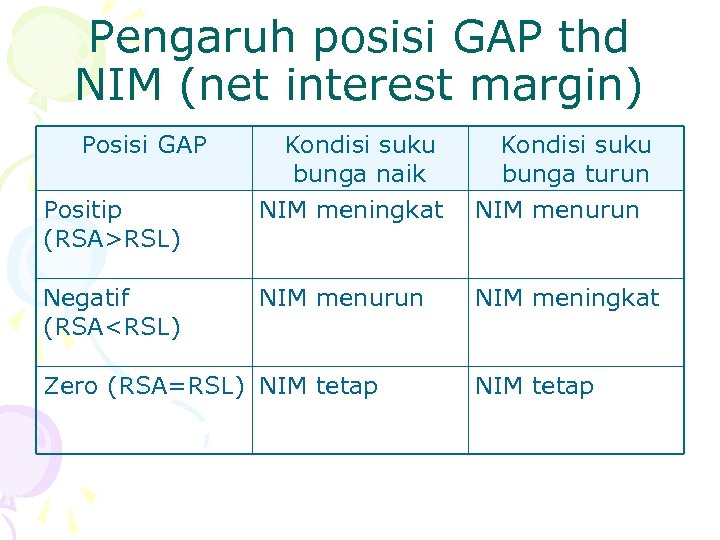 Pengaruh posisi GAP thd NIM (net interest margin)

| Posisi GAP | Kondisi suku bunga naik | Kondisi suku bunga turun |
|---|---|---|
| Positip (RSA>RSL) | NIM meningkat | NIM menurun |
| Negatif (RSA<RSL) | NIM menurun | NIM meningkat |
| Zero (RSA=RSL) | NIM tetap | NIM tetap |